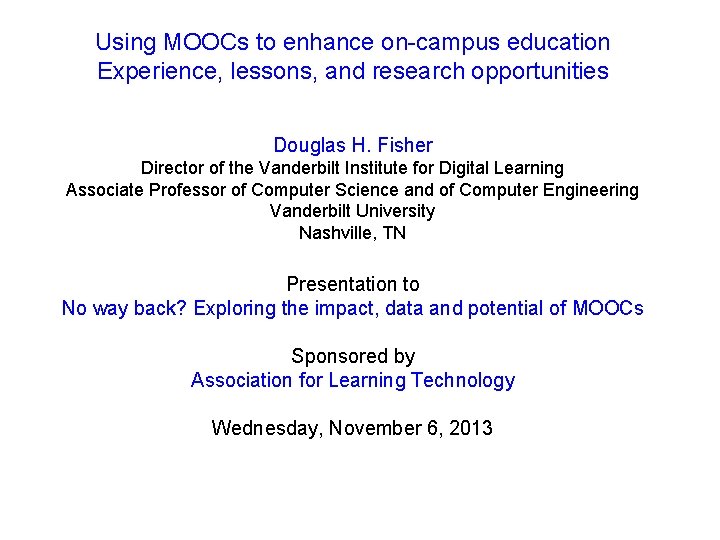 Using MOOCs to enhance on-campus education
Experience, lessons, and research opportunities

Douglas H. Fisher
Director of the Vanderbilt Institute for Digital Learning
Associate Professor of Computer Science and of Computer Engineering
Vanderbilt University
Nashville, TN

Presentation to
No way back? Exploring the impact, data and potential of MOOCs

Sponsored by
Association for Learning Technology

Wednesday, November 6, 2013